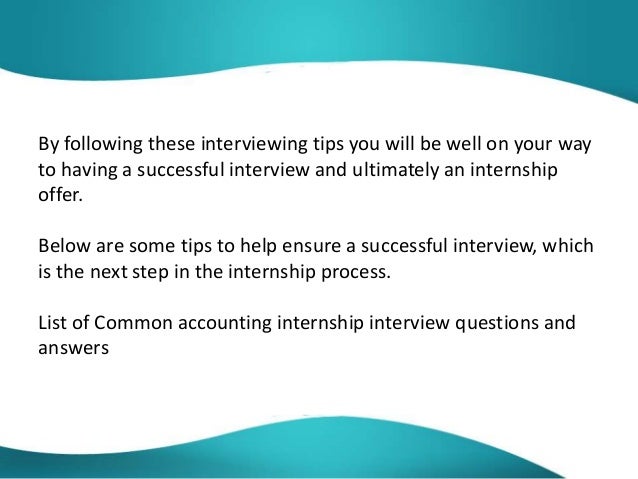 By following these interviewing tips you will be well on your way to having a successful interview and ultimately an internship offer.

Below are some tips to help ensure a successful interview, which is the next step in the internship process.

List of Common accounting internship interview questions and answers